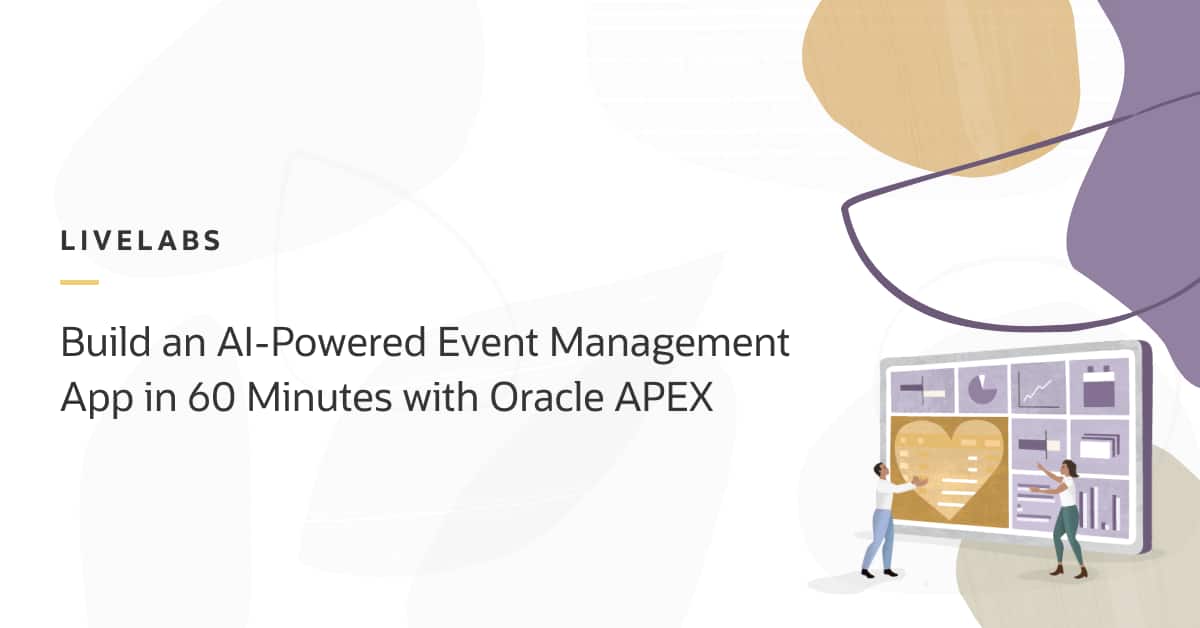 LIVELABS

Build an AI-Powered Event Management App in 60 Minutes with Oracle APEX